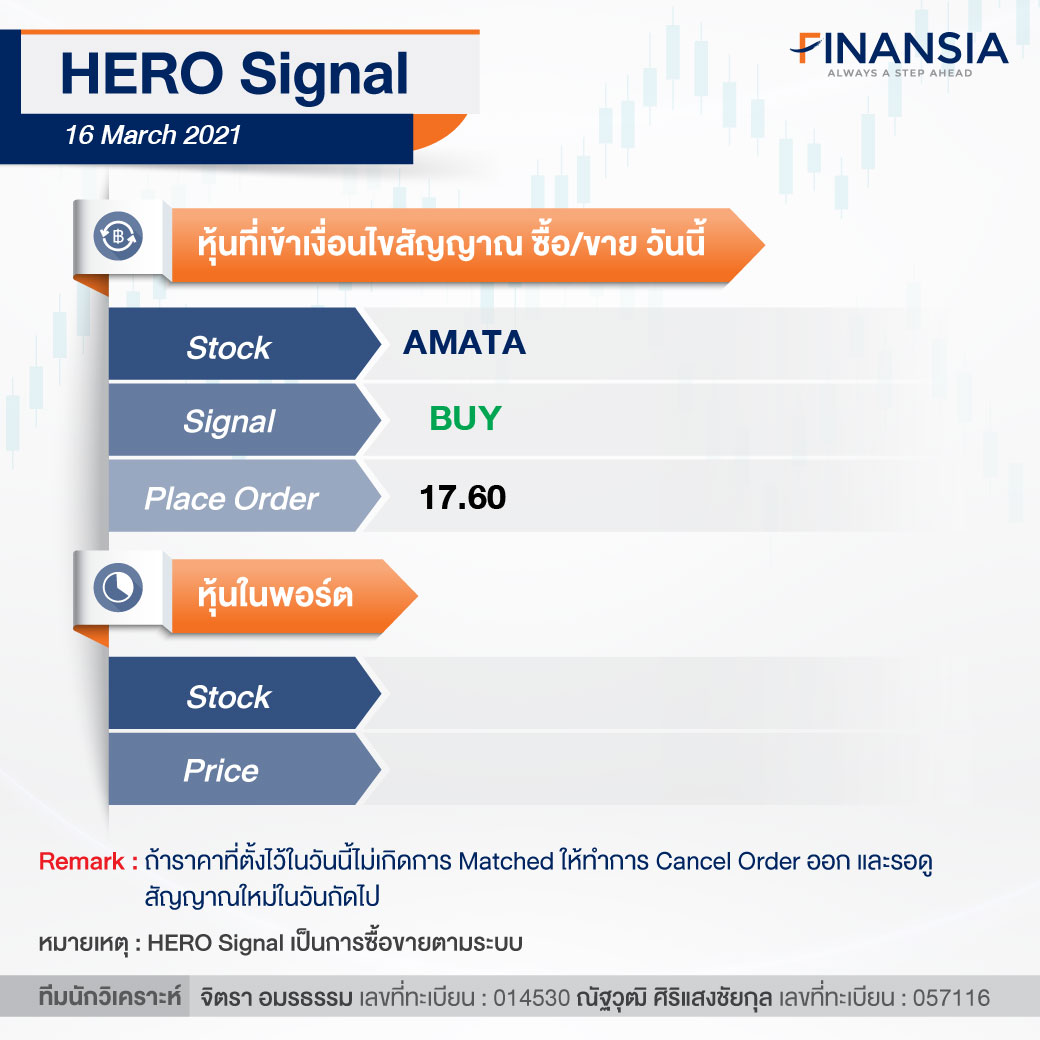 HERO Signal

16 March 2021

FINANSIA
ALWAYS A STEP AHEAD

หุ้นที่เข้าเงื่อนไขสัญญาณ ซื้อ/ขาย วันนี้

| Stock | AMATA |
|---|---|
| Signal | BUY |
| Place Order | 17.60 |

หุ้นในพอร์ต

| Stock | |
|---|---|
| Price | |

Remark : ถ้าราคาที่ตั้งไว้ในวันนี้ไม่เกิดการ Matched ให้ทำการ Cancel Order ออก และรอดูสัญญาณใหม่ในวันถัดไป

หมายเหตุ : HERO Signal เป็นการซื้อขายตามระบบ

ทีมนักวิเคราะห์ จิตรา อมรธรรม เลขที่ทะเบียน : 014530 ณัฐวุฒิ ศิริแสงชัยกุล เลขที่ทะเบียน : 057116